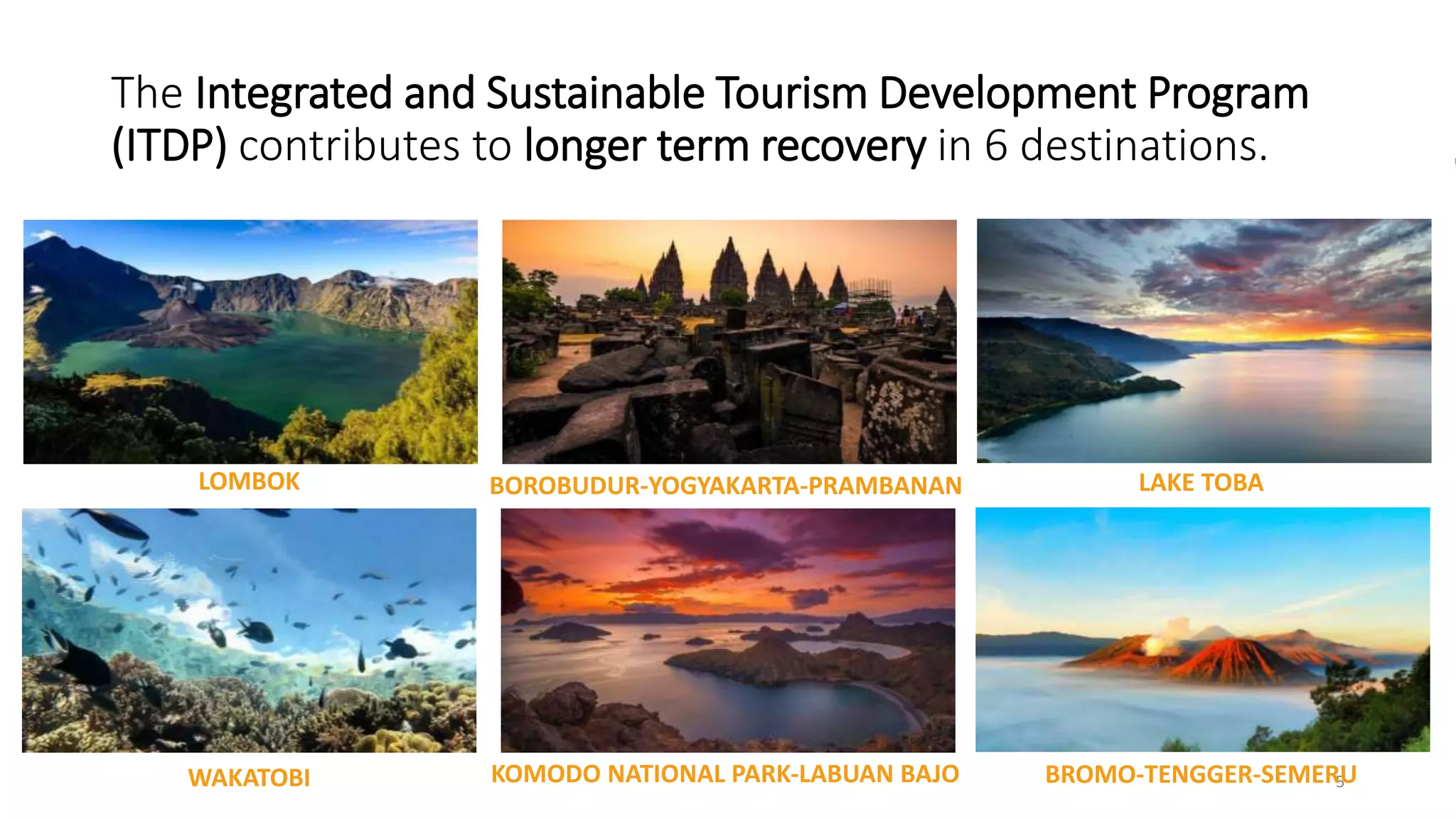 The Integrated and Sustainable Tourism Development Program (ITDP) contributes to longer term recovery in 6 destinations.

LOMBOK

BOROBUDUR-YOGYAKARTA-PRAMBANAN

LAKE TOBA

WAKATOBI

KOMODO NATIONAL PARK-LABUAN BAJO

BROMO-TENGGER-SEMERU

5